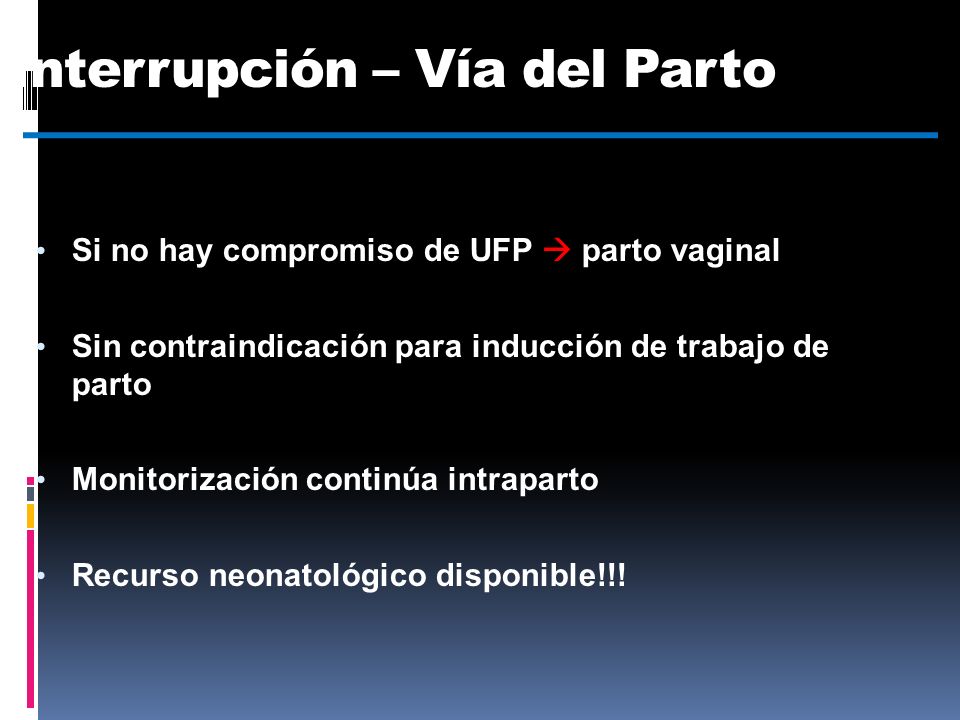 nterrupción – Vía del Parto

• Si no hay compromiso de UFP → parto vaginal

• Sin contraindicación para inducción de trabajo de parto

• Monitorización continúa intraparto

• Recurso neonatológico disponible!!!